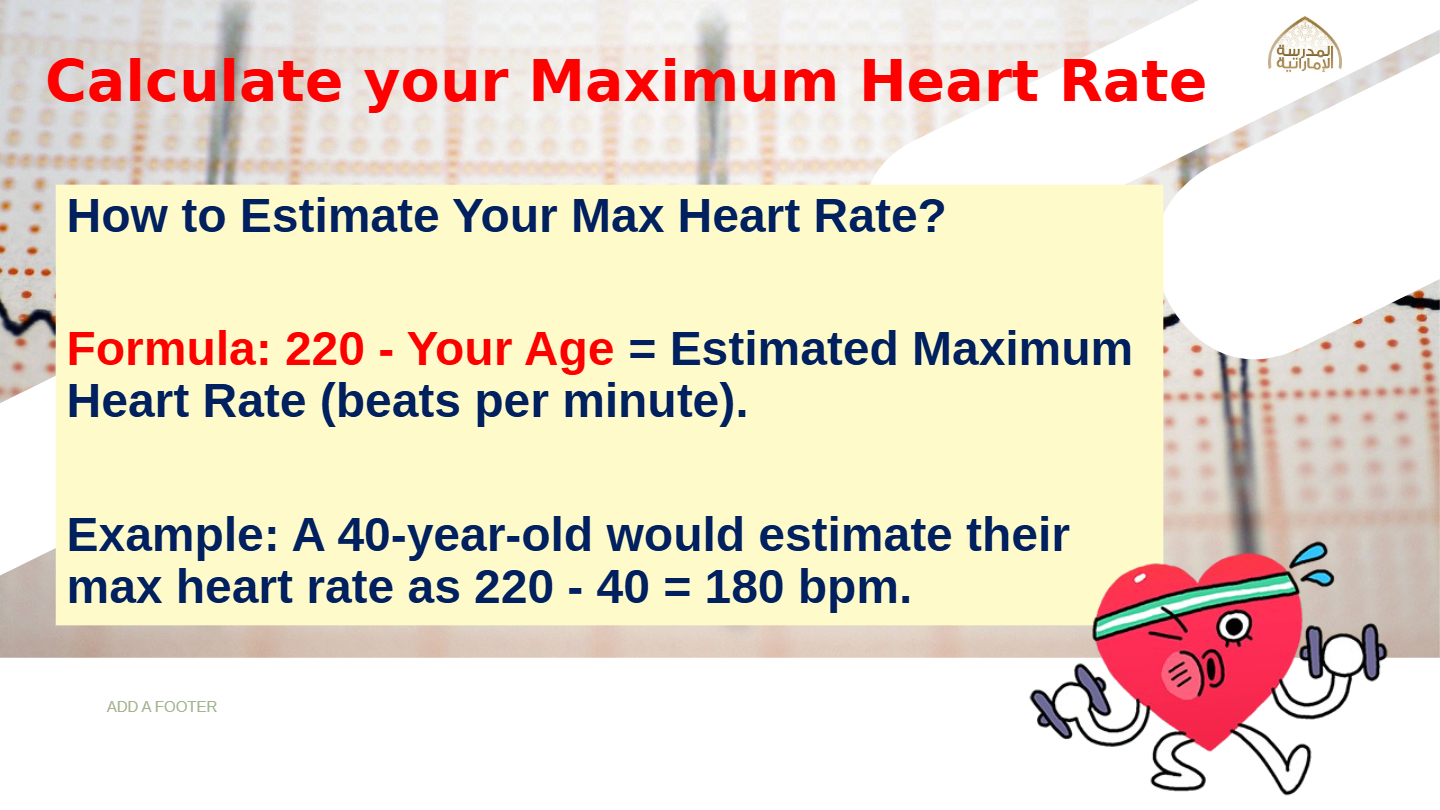 Calculate your Maximum Heart Rate

المدرسة الإماراتية

How to Estimate Your Max Heart Rate?

Formula: 220 - Your Age = Estimated Maximum Heart Rate (beats per minute).

Example: A 40-year-old would estimate their max heart rate as 220 - 40 = 180 bpm.

ADD A FOOTER